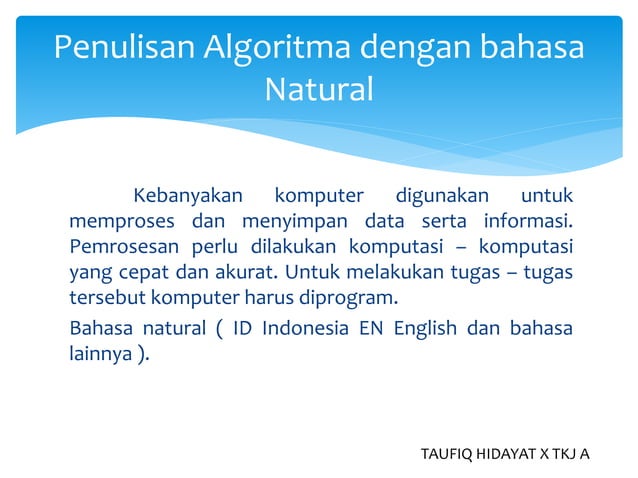 Penulisan Algoritma dengan bahasa Natural

Kebanyakan komputer digunakan untuk memproses dan menyimpan data serta informasi. Pemrosesan perlu dilakukan komputasi – komputasi yang cepat dan akurat. Untuk melakukan tugas – tugas tersebut komputer harus diprogram.

Bahasa natural ( ID Indonesia EN English dan bahasa lainnya ).

TAUFIQ HIDAYAT X TKJ A